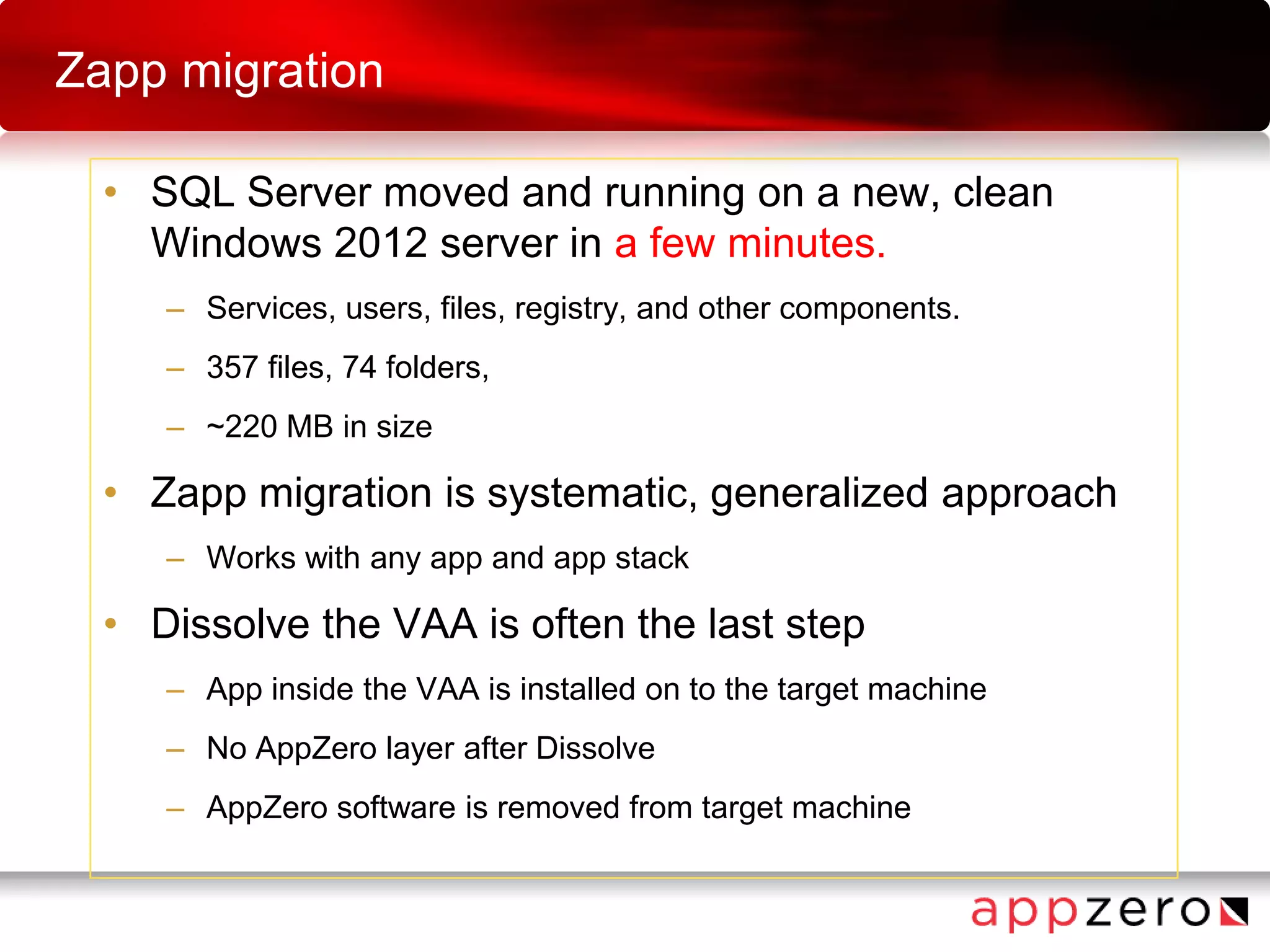 Zapp migration

• SQL Server moved and running on a new, clean Windows 2012 server in a few minutes.
  – Services, users, files, registry, and other components.
  – 357 files, 74 folders,
  – ~220 MB in size
• Zapp migration is systematic, generalized approach
  – Works with any app and app stack
• Dissolve the VAA is often the last step
  – App inside the VAA is installed on to the target machine
  – No AppZero layer after Dissolve
  – AppZero software is removed from target machine

appzero